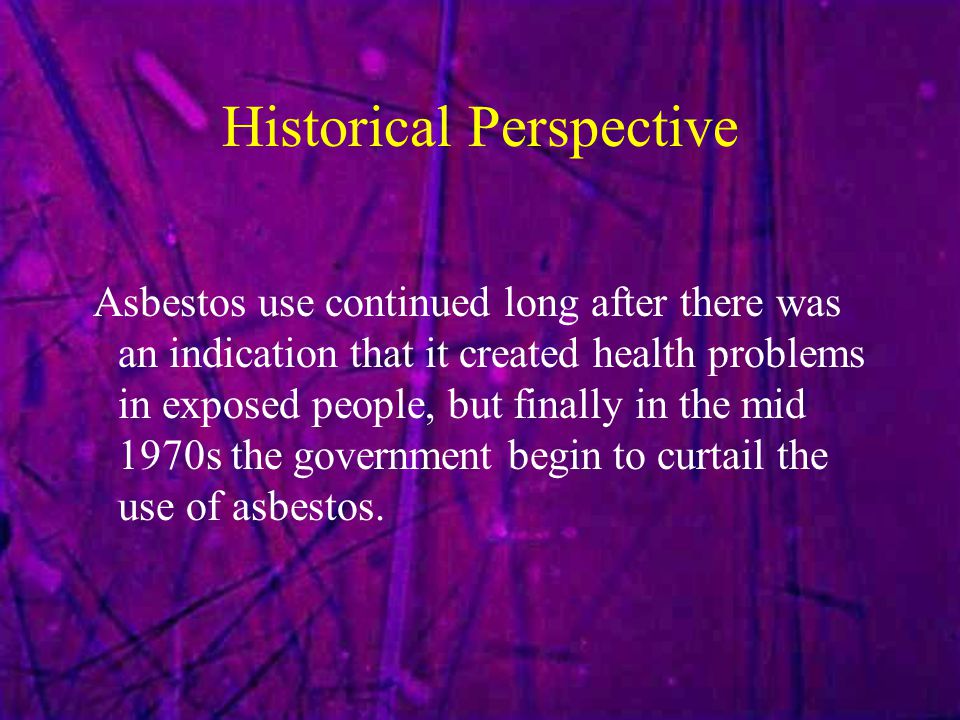 Historical Perspective

Asbestos use continued long after there was an indication that it created health problems in exposed people, but finally in the mid 1970s the government begin to curtail the use of asbestos.